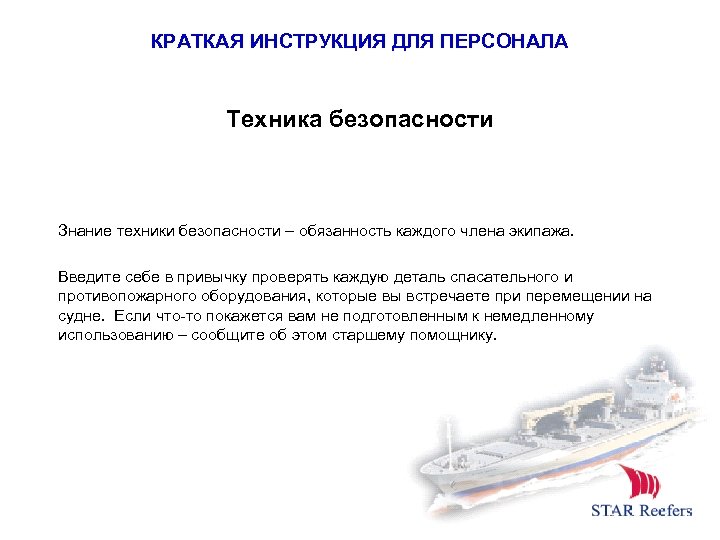 КРАТКАЯ ИНСТРУКЦИЯ ДЛЯ ПЕРСОНАЛА

Техника безопасности

Знание техники безопасности – обязанность каждого члена экипажа.

Введите себе в привычку проверять каждую деталь спасательного и противопожарного оборудования, которые вы встречаете при перемещении на судне. Если что-то покажется вам не подготовленным к немедленному использованию – сообщите об этом старшему помощнику.

STAR Reefers